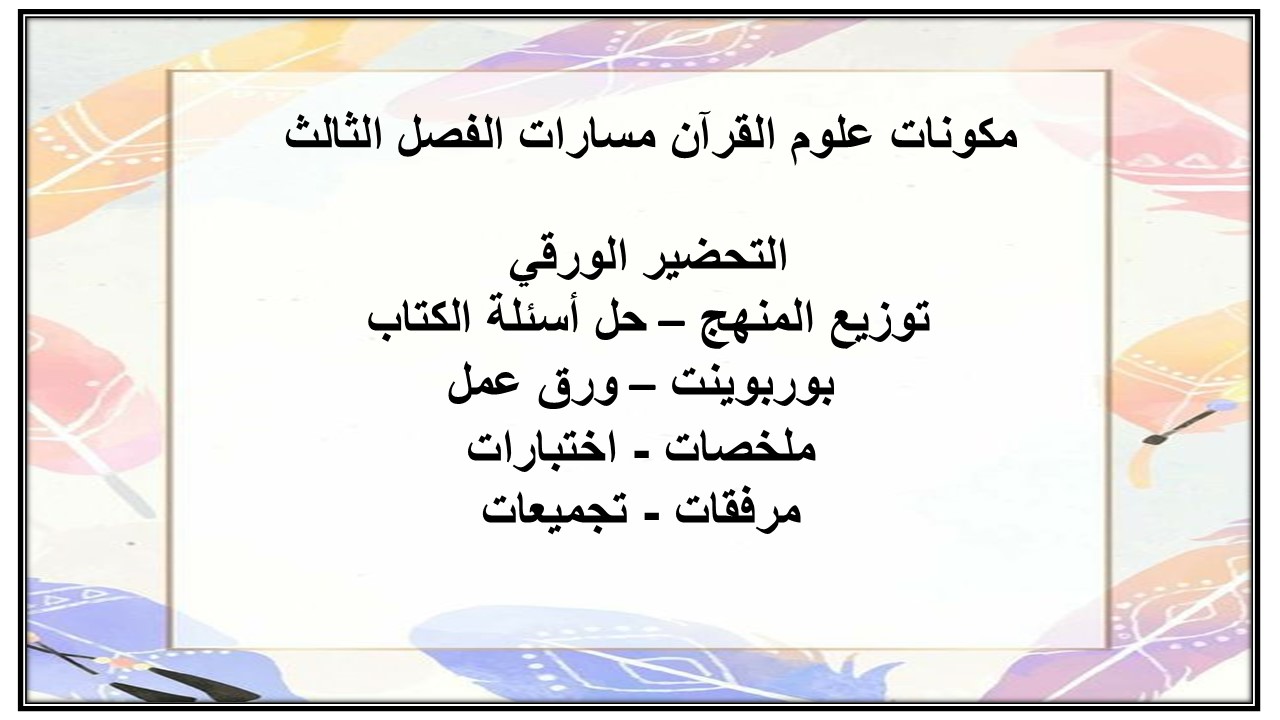 مكونات علوم القرآن مسارات الفصل الثالث

التحضير الورقي
توزيع المنهج – حل أسئلة الكتاب
بوربوينت – ورق عمل
ملخصات - اختبارات
مرفقات - تجميعات